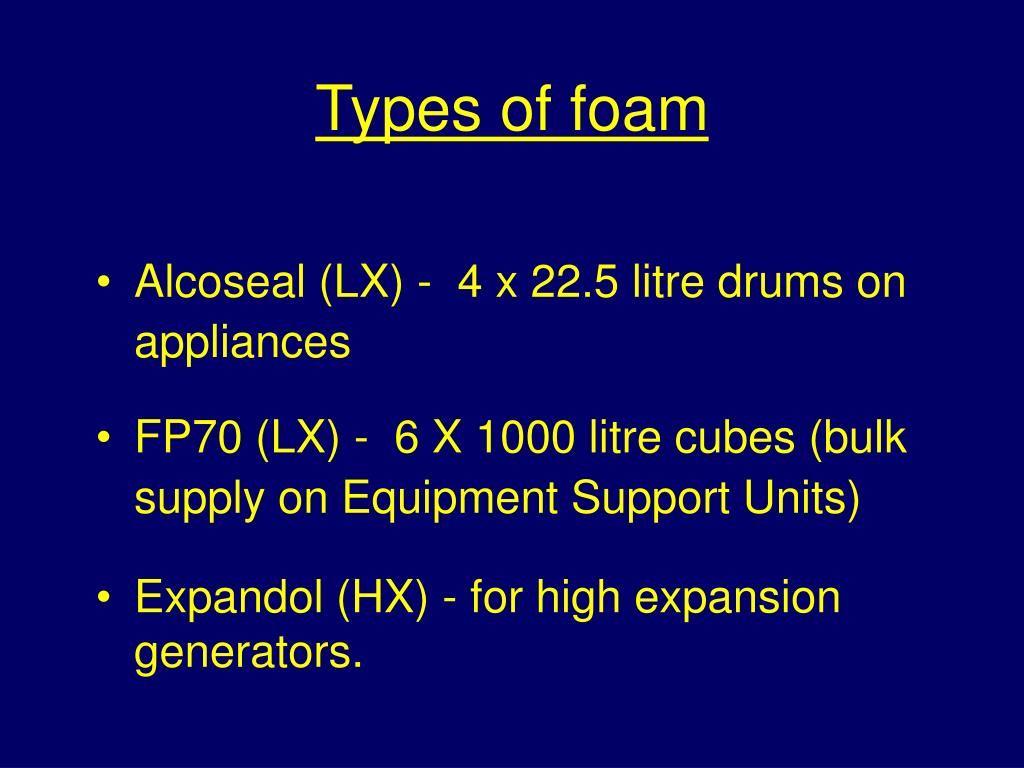 Types of foam

• Alcoseal (LX) - 4 x 22.5 litre drums on appliances

• FP70 (LX) - 6 X 1000 litre cubes (bulk supply on Equipment Support Units)

• Expandol (HX) - for high expansion generators.